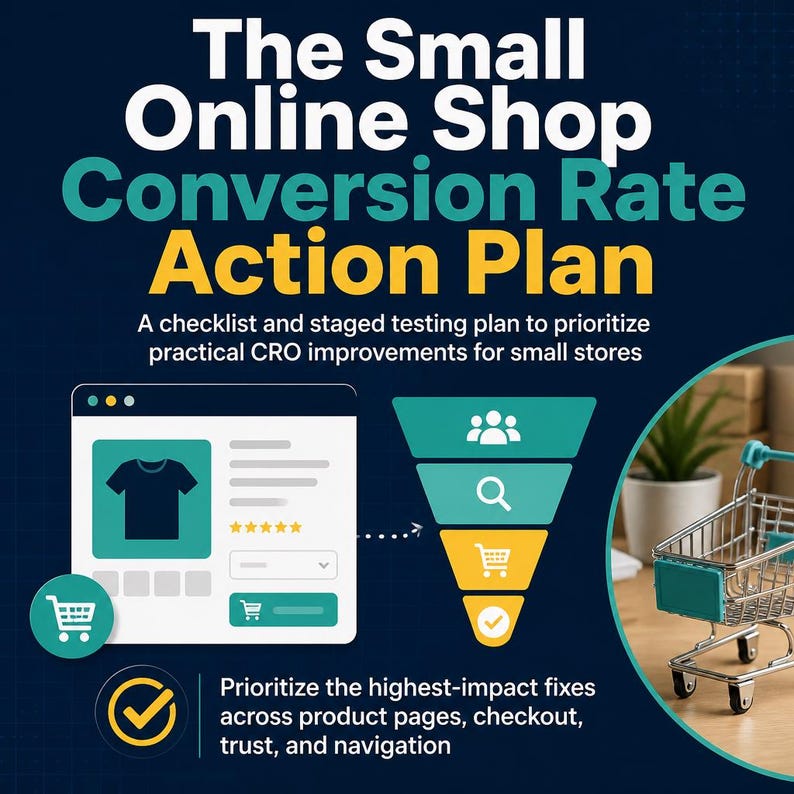 The Small Online Shop
Conversion Rate Action Plan

A checklist and staged testing plan to prioritize practical CRO improvements for small stores

Prioritize the highest-impact fixes across product pages, checkout, trust, and navigation